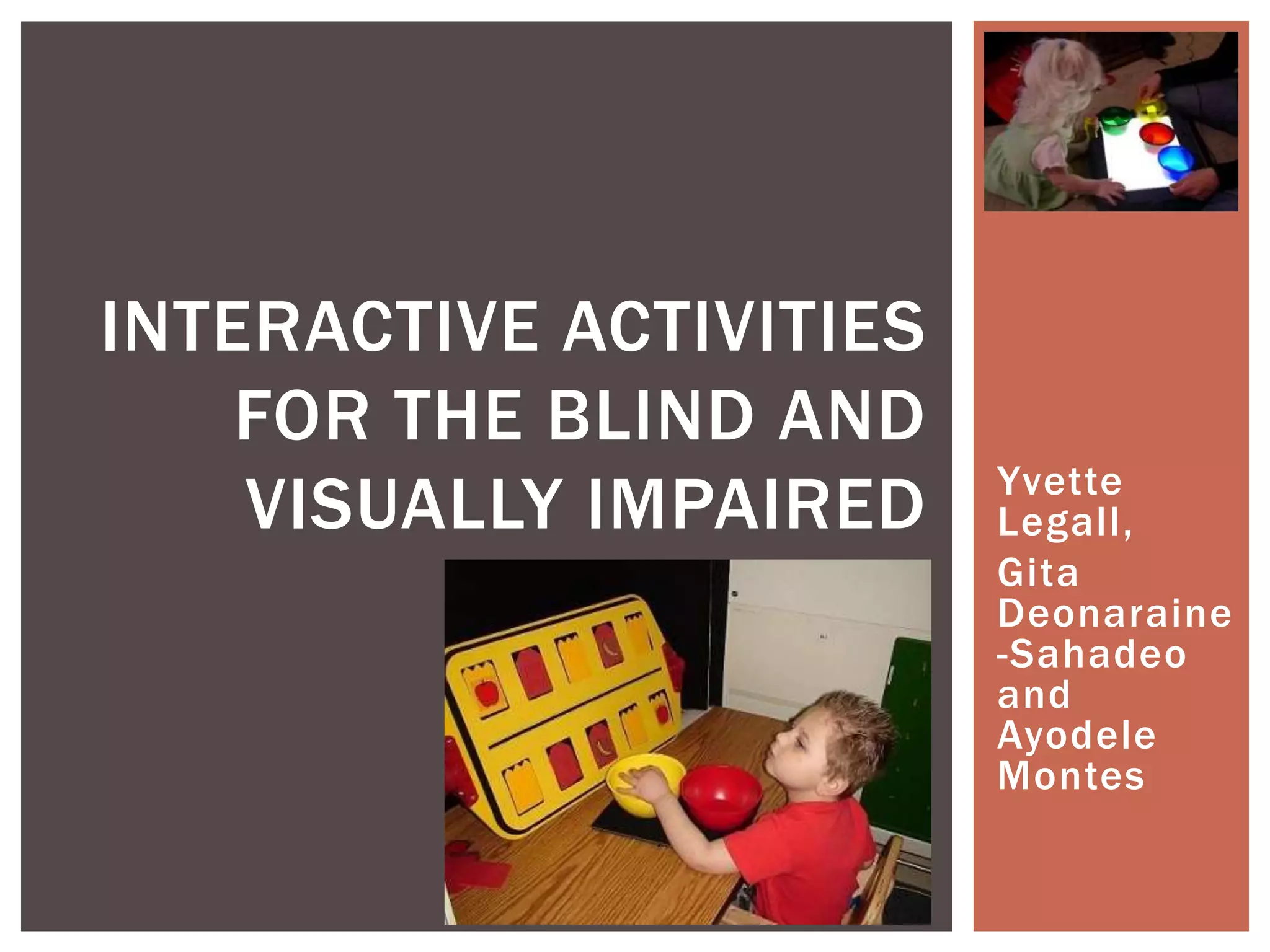 INTERACTIVE ACTIVITIES FOR THE BLIND AND VISUALLY IMPAIRED

Yvette Legall,
Gita Deonaraine-Sahadeo and Ayodele Montes